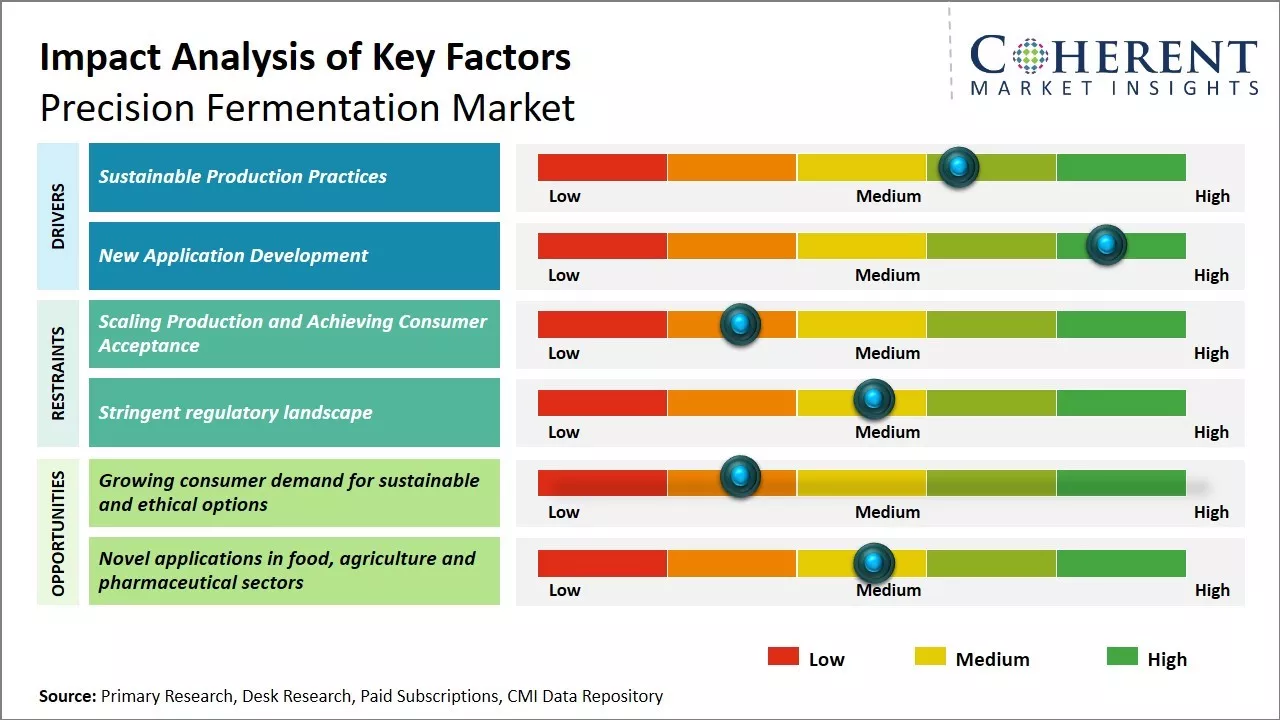 Impact Analysis of Key Factors
Precision Fermentation Market

COHERENT
MARKET INSIGHTS

DRIVERS

Sustainable Production Practices
Low Medium High

New Application Development
Low Medium High

RESTRAINTS

Scaling Production and Achieving Consumer Acceptance
Low Medium High

Stringent regulatory landscape
Low Medium High

OPPORTUNITIES

Growing consumer demand for sustainable and ethical options
Low Medium High

Novel applications in food, agriculture and pharmaceutical sectors
Low Medium High

Low Medium High

Source: Primary Research, Desk Research, Paid Subscriptions, CMI Data Repository